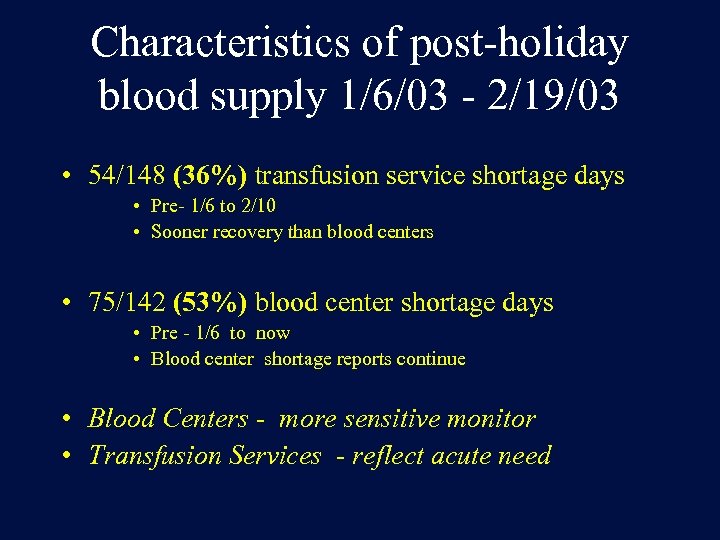 Characteristics of post-holiday blood supply 1/6/03 - 2/19/03

• 54/148 (36%) transfusion service shortage days
  • Pre- 1/6 to 2/10
  • Sooner recovery than blood centers

• 75/142 (53%) blood center shortage days
  • Pre - 1/6 to now
  • Blood center shortage reports continue

• Blood Centers - more sensitive monitor
• Transfusion Services - reflect acute need